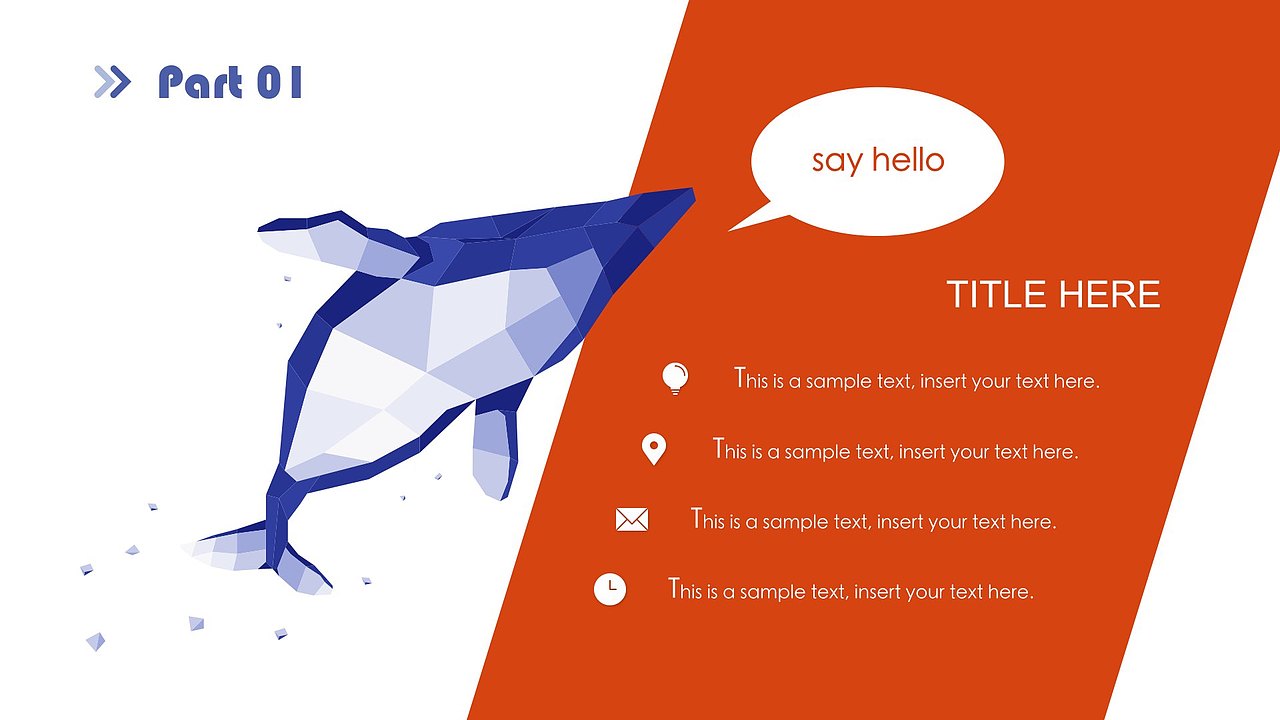 Part 01

say hello

TITLE HERE

This is a sample text, insert your text here.

This is a sample text, insert your text here.

This is a sample text, insert your text here.

This is a sample text, insert your text here.